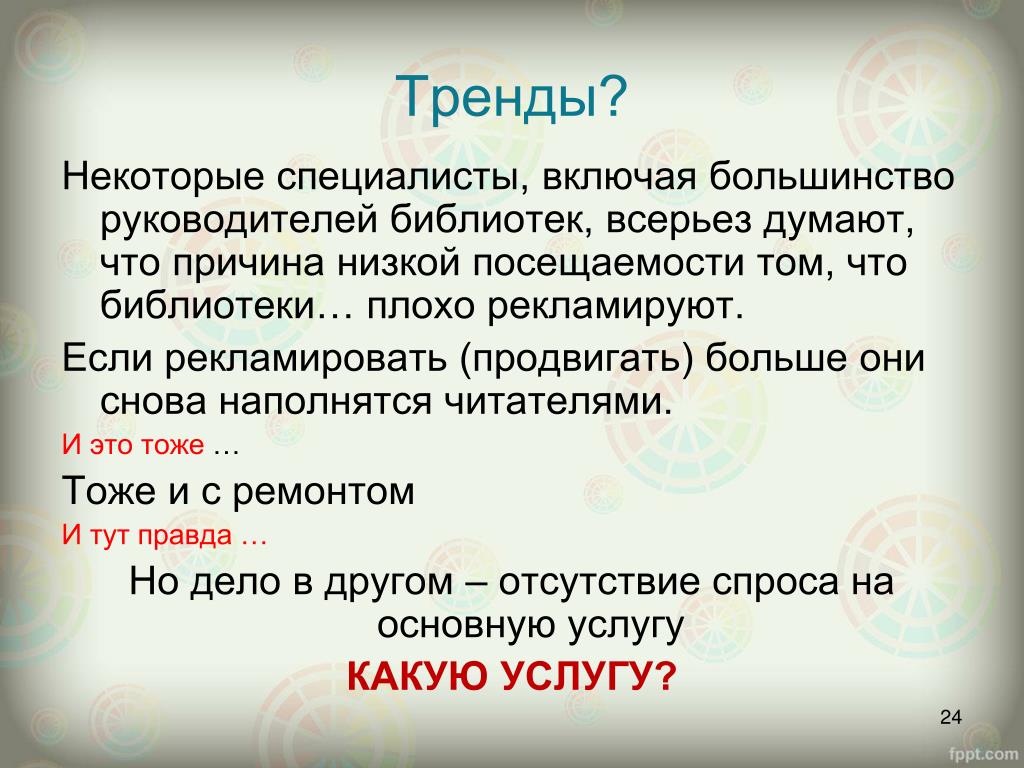 Тренды?

Некоторые специалисты, включая большинство руководителей библиотек, всерьез думают, что причина низкой посещаемости том, что библиотеки… плохо рекламируют.

Если рекламировать (продвигать) больше они снова наполнятся читателями.

И это тоже …

Тоже и с ремонтом

И тут правда …

Но дело в другом – отсутствие спроса на основную услугу

КАКУЮ УСЛУГУ?

24

fppt.com